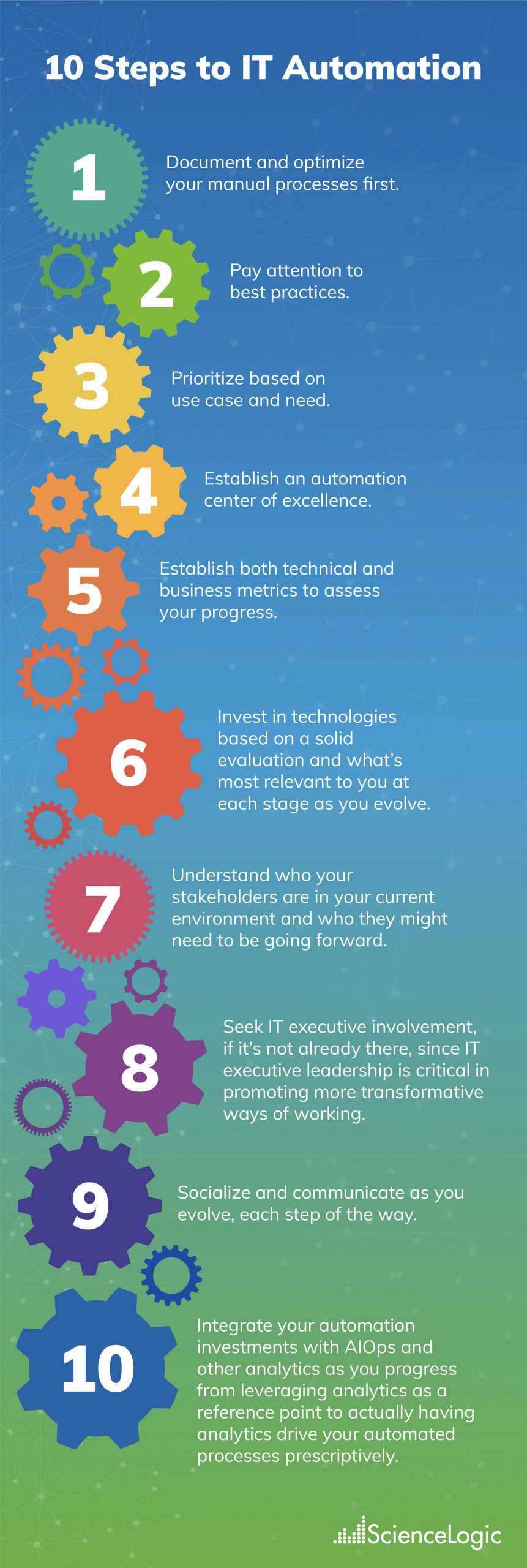 10 Steps to IT Automation

1

Document and optimize your manual processes first.

2

Pay attention to best practices.

3

Prioritize based on use case and need.

4

Establish an automation center of excellence.

5

Establish both technical and business metrics to assess your progress.

6

Invest in technologies based on a solid evaluation and what's most relevant to you at each stage as you evolve.

7

Understand who your stakeholders are in your current environment and who they might need to be going forward.

8

Seek IT executive involvement, if it's not already there, since IT executive leadership is critical in promoting more transformative ways of working.

9

Socialize and communicate as you evolve, each step of the way.

10

Integrate your automation investments with AIOps and other analytics as you progress from leveraging analytics as a reference point to actually having analytics drive your automated processes prescriptively.

ScienceLogic